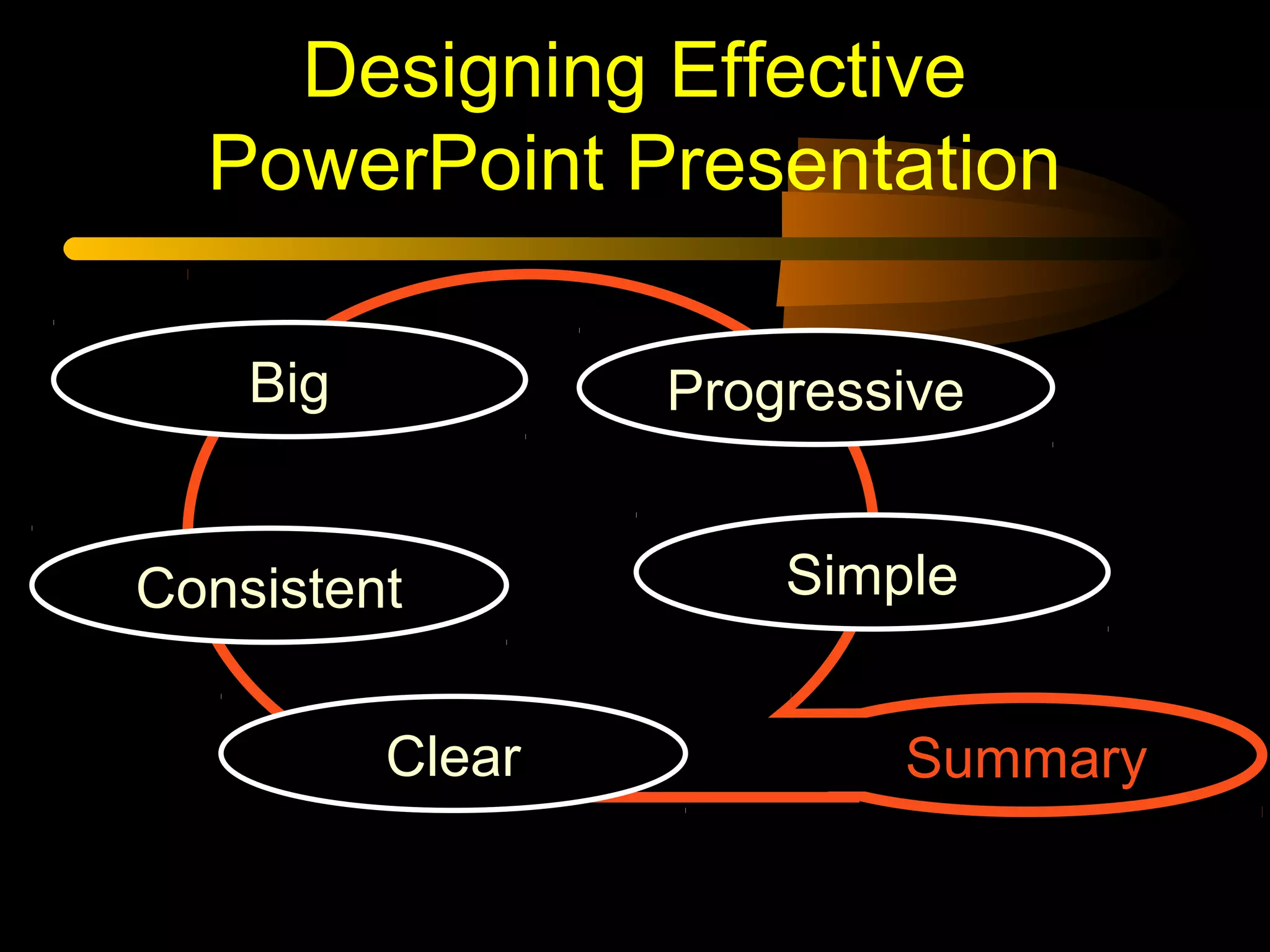 Designing Effective PowerPoint Presentation

Big

Progressive

Consistent

Simple

Clear

Summary